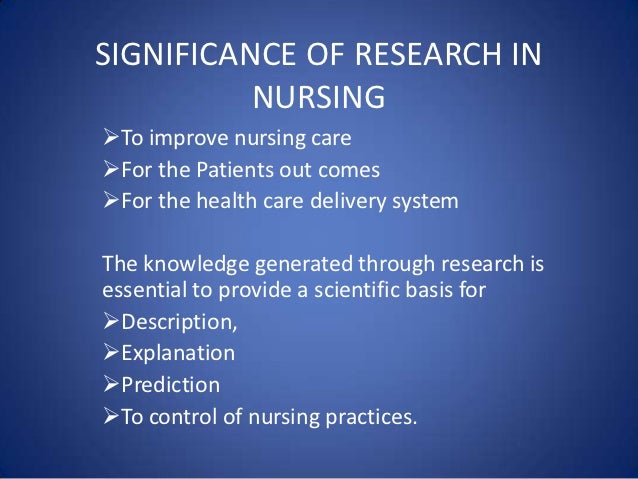 SIGNIFICANCE OF RESEARCH IN NURSING

➢To improve nursing care
➢For the Patients out comes
➢For the health care delivery system

The knowledge generated through research is essential to provide a scientific basis for
➢Description,
➢Explanation
➢Prediction
➢To control of nursing practices.